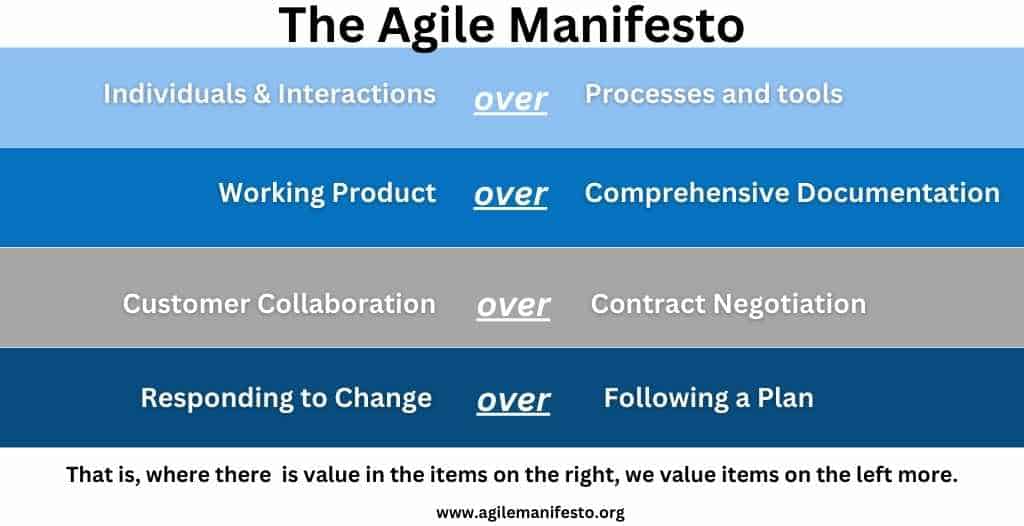 The Agile Manifesto

Individuals & Interactions over Processes and tools

Working Product over Comprehensive Documentation

Customer Collaboration over Contract Negotiation

Responding to Change over Following a Plan

That is, where there is value in the items on the right, we value items on the left more.

www.agilemanifesto.org